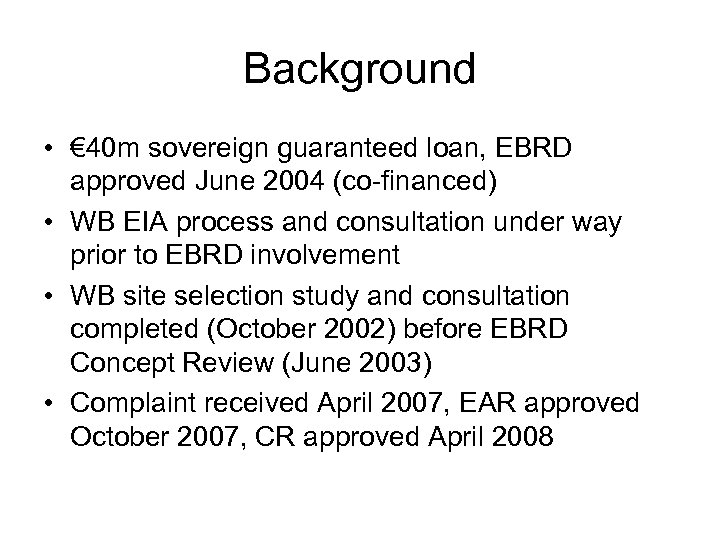 Background

• €40m sovereign guaranteed loan, EBRD approved June 2004 (co-financed)
• WB EIA process and consultation under way prior to EBRD involvement
• WB site selection study and consultation completed (October 2002) before EBRD Concept Review (June 2003)
• Complaint received April 2007, EAR approved October 2007, CR approved April 2008